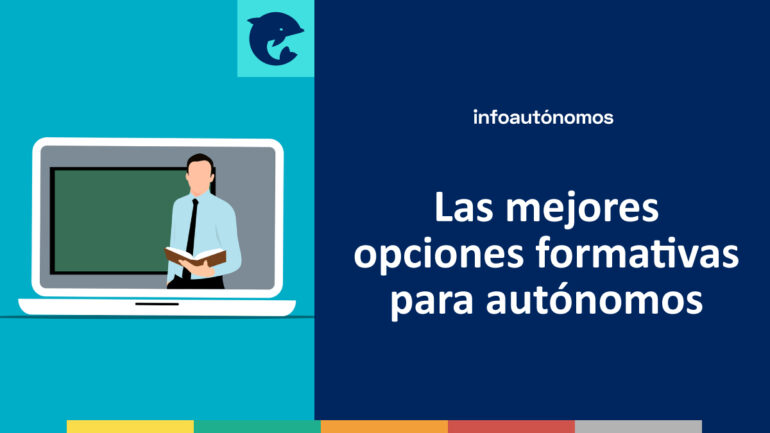 infoautónomos

Las mejores opciones formativas para autónomos